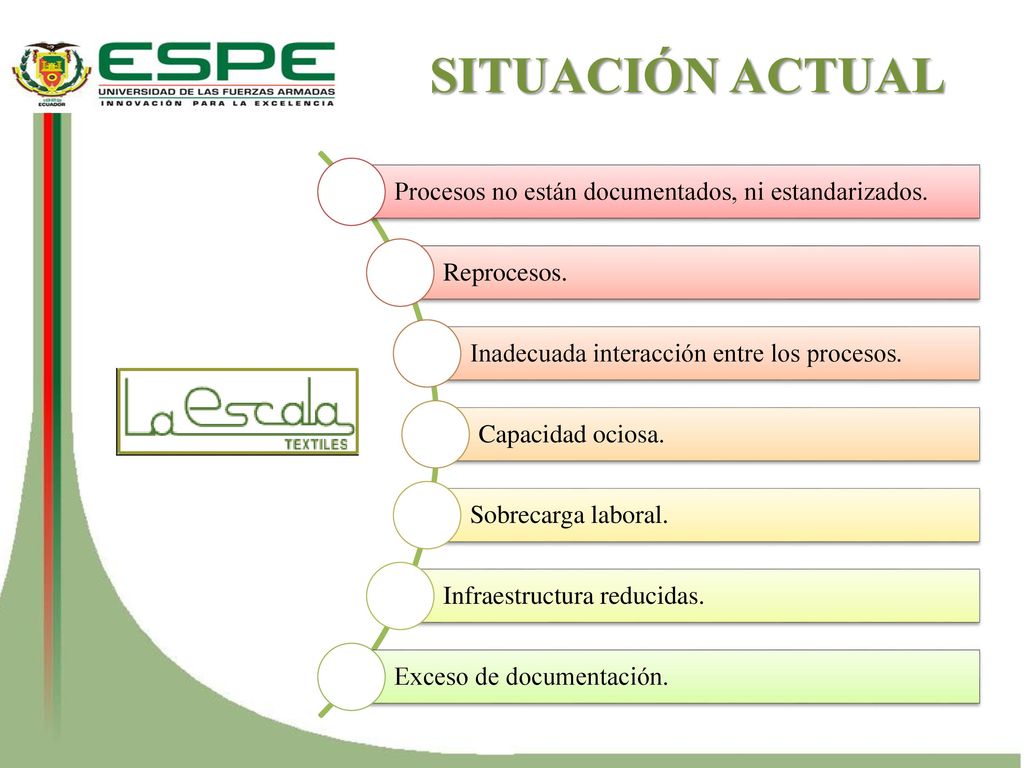 ECUADOR

ESPE
UNIVERSIDAD DE LAS FUERZAS ARMADAS
INNOVACIÓN PARA LA EXCELENCIA

SITUACIÓN ACTUAL

La Escala
TEXTILES

Procesos no están documentados, ni estandarizados.

Reprocesos.

Inadecuada interacción entre los procesos.

Capacidad ociosa.

Sobrecarga laboral.

Infraestructura reducidas.

Exceso de documentación.